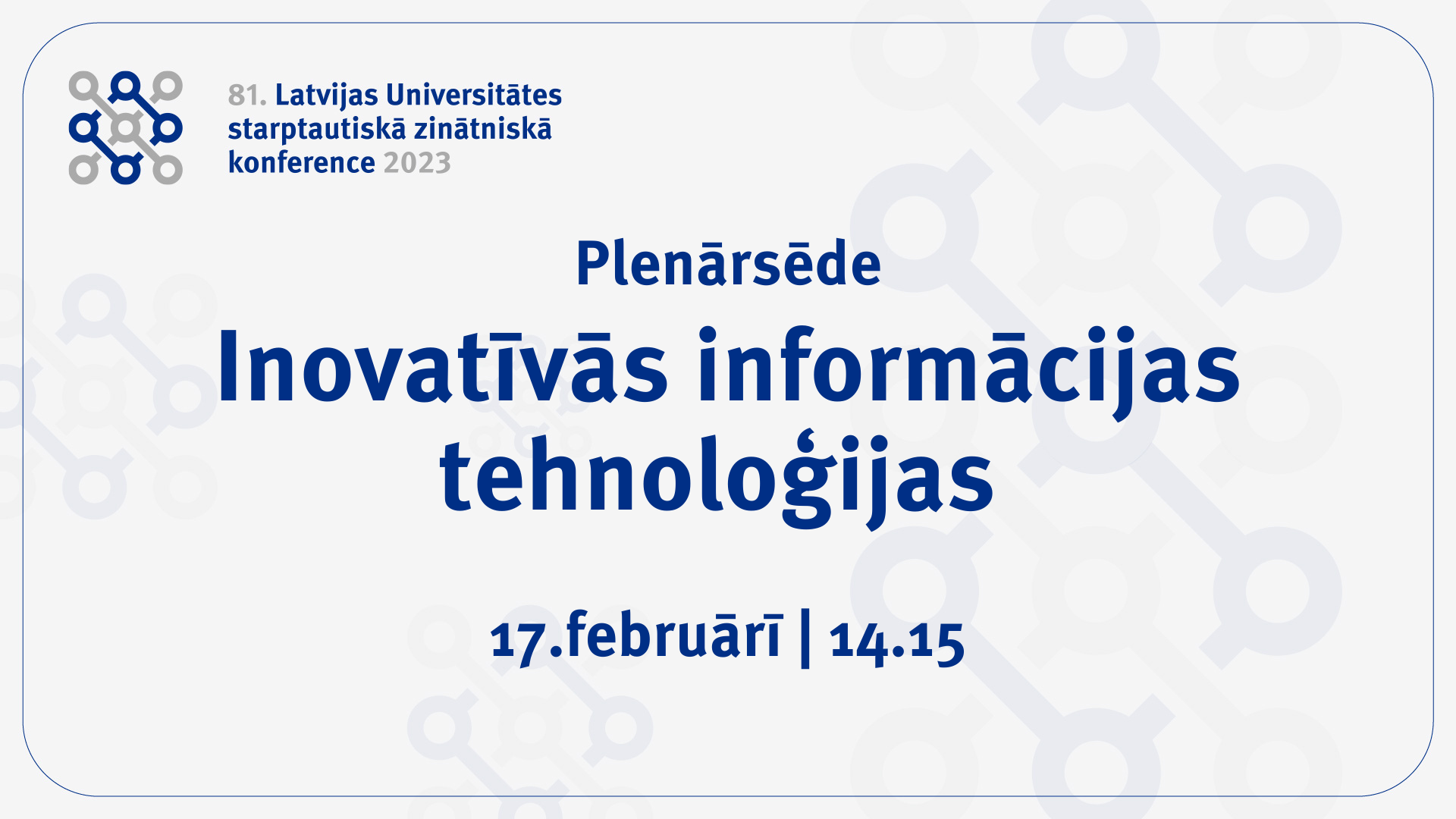 81. Latvijas Universitātes starptautiskā zinātniskā konference 2023

Plenārsēde

Inovatīvās informācijas tehnoloģijas

17.februārī | 14.15